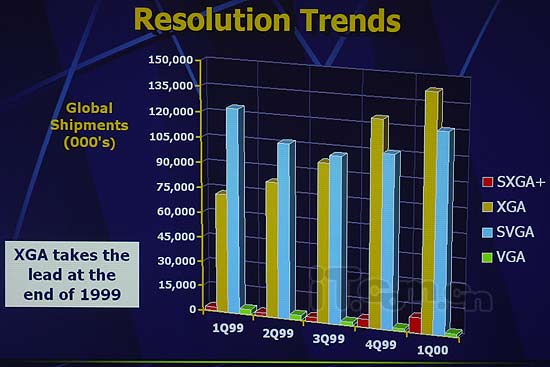 Resolution Trends

Global Shipments (000's)

150,000
135,000
120,000
105,000
90,000
75,000
60,000
45,000
30,000
15,000
0

1Q99 2Q99 3Q99 4Q99 1Q00

SXGA+
XGA
SVGA
VGA

XGA takes the lead at the end of 1999

it.com.cn